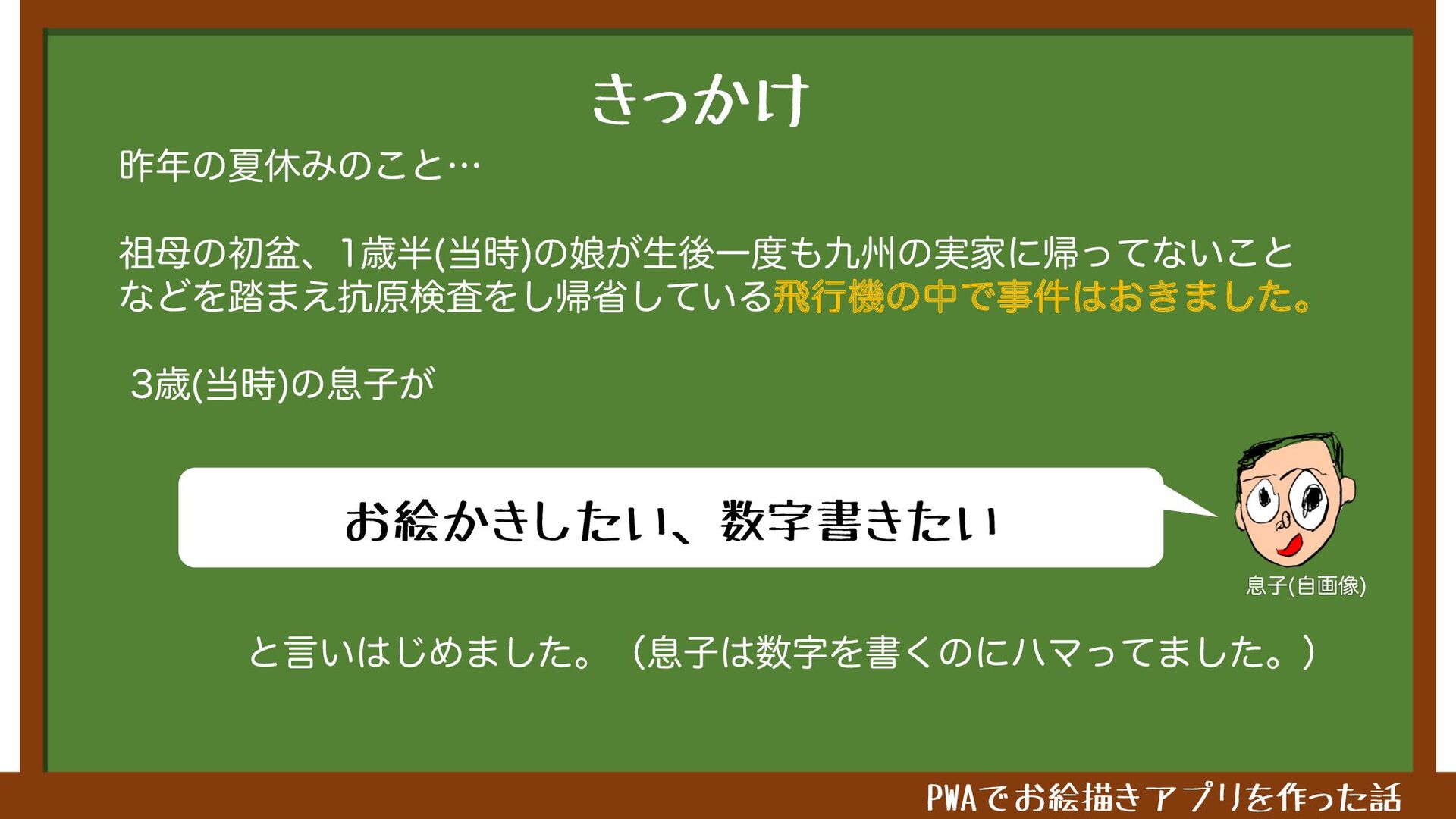 きっかけ

昨年の夏休みのこと…

祖母の初盆、1歳半(当時)の娘が生後一度も九州の実家に帰ってないことなどを踏まえ抗原検査をし帰省している飛行機の中で事件はおきました。

3歳(当時)の息子が

お絵かきしたい、数字書きたい

息子(自画像)

と言いはじめました。（息子は数字を書くのにハマってました。）

PWAでお絵描きアプリを作った話